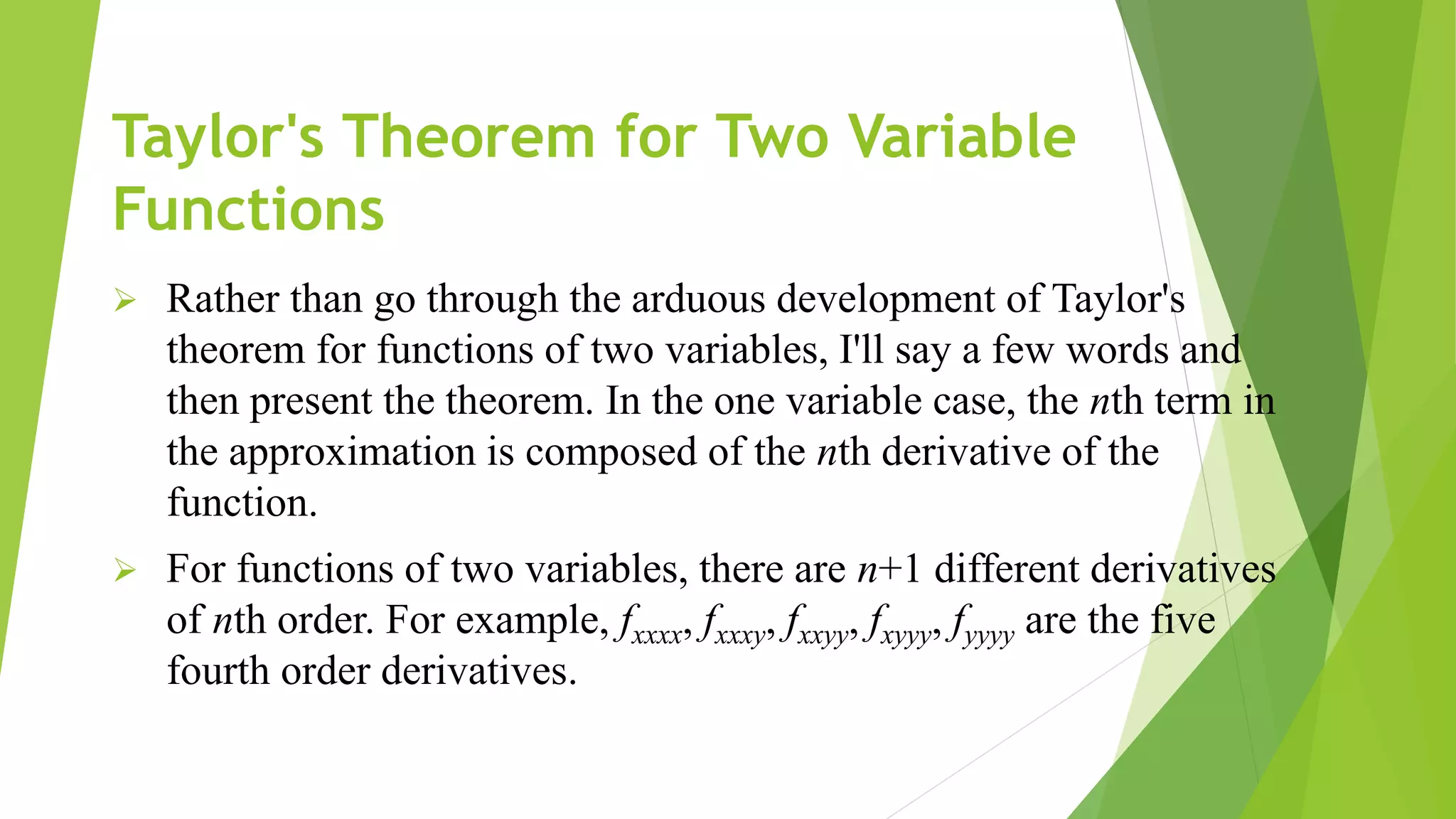 Taylor's Theorem for Two Variable Functions

➢ Rather than go through the arduous development of Taylor's theorem for functions of two variables, I'll say a few words and then present the theorem. In the one variable case, the $n$th term in the approximation is composed of the $n$th derivative of the function.

➢ For functions of two variables, there are $n+1$ different derivatives of $n$th order. For example, $f_{xxxx}, f_{xxxy}, f_{xxyy}, f_{xyyy}, f_{yyyy}$ are the five fourth order derivatives.